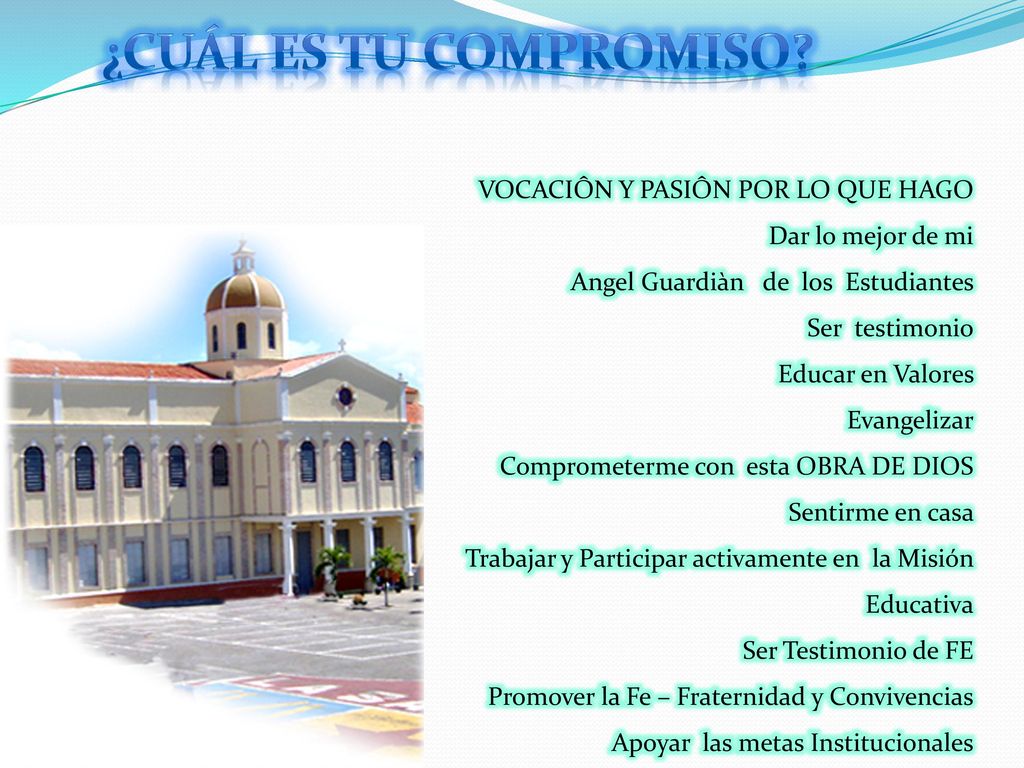 ¿CUÁL ES TU COMPROMISO?

VOCACIÔN Y PASIÔN POR LO QUE HAGO

Dar lo mejor de mi

Angel Guardiàn de los Estudiantes

Ser testimonio

Educar en Valores

Evangelizar

Comprometerme con esta OBRA DE DIOS

Sentirme en casa

Trabajar y Participar activamente en la Misión Educativa

Ser Testimonio de FE

Promover la Fe – Fraternidad y Convivencias

Apoyar las metas Institucionales